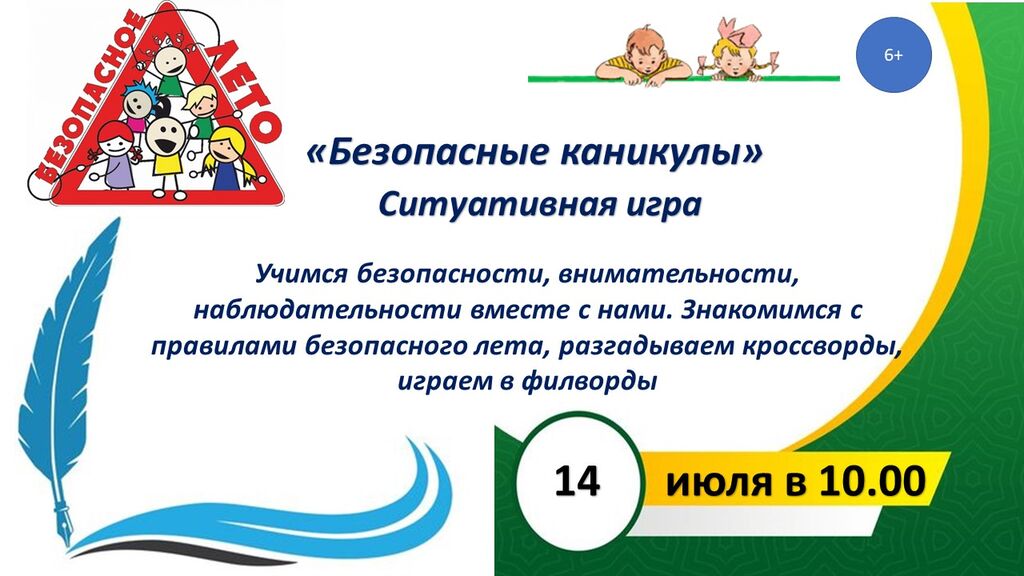 БЕЗОПАСНОЕ ЛЕТО

6+

«Безопасные каникулы»
Ситуативная игра

Учимся безопасности, внимательности, наблюдательности вместе с нами. Знакомимся с правилами безопасного лета, разгадываем кроссворды, играем в филворды

14

июля в 10.00